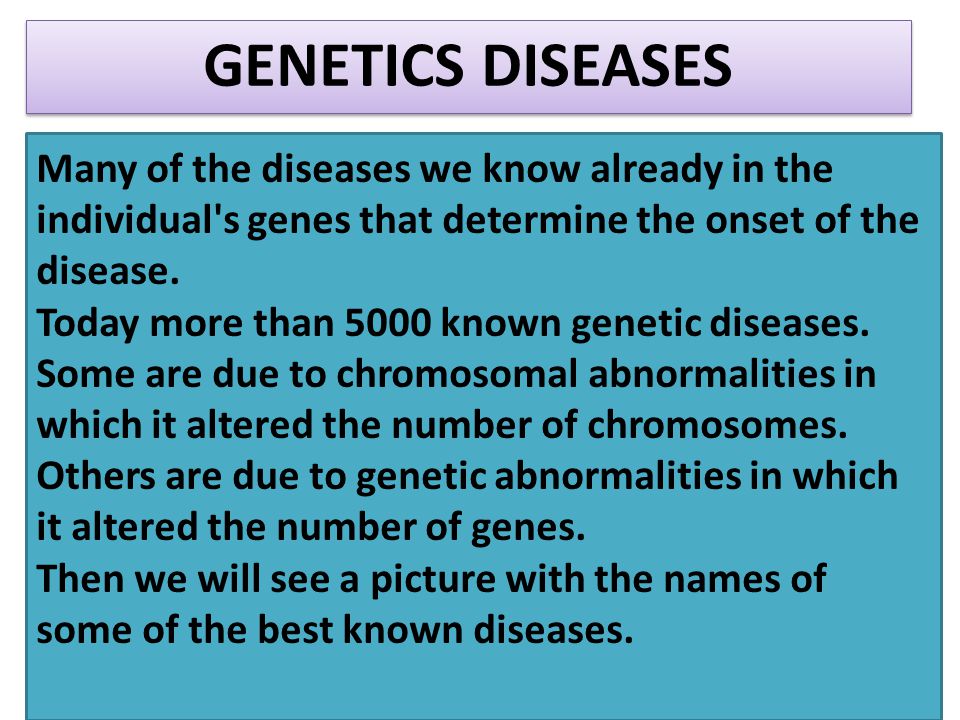 GENETICS DISEASES

Many of the diseases we know already in the individual's genes that determine the onset of the disease.
Today more than 5000 known genetic diseases.
Some are due to chromosomal abnormalities in which it altered the number of chromosomes.
Others are due to genetic abnormalities in which it altered the number of genes.
Then we will see a picture with the names of some of the best known diseases.